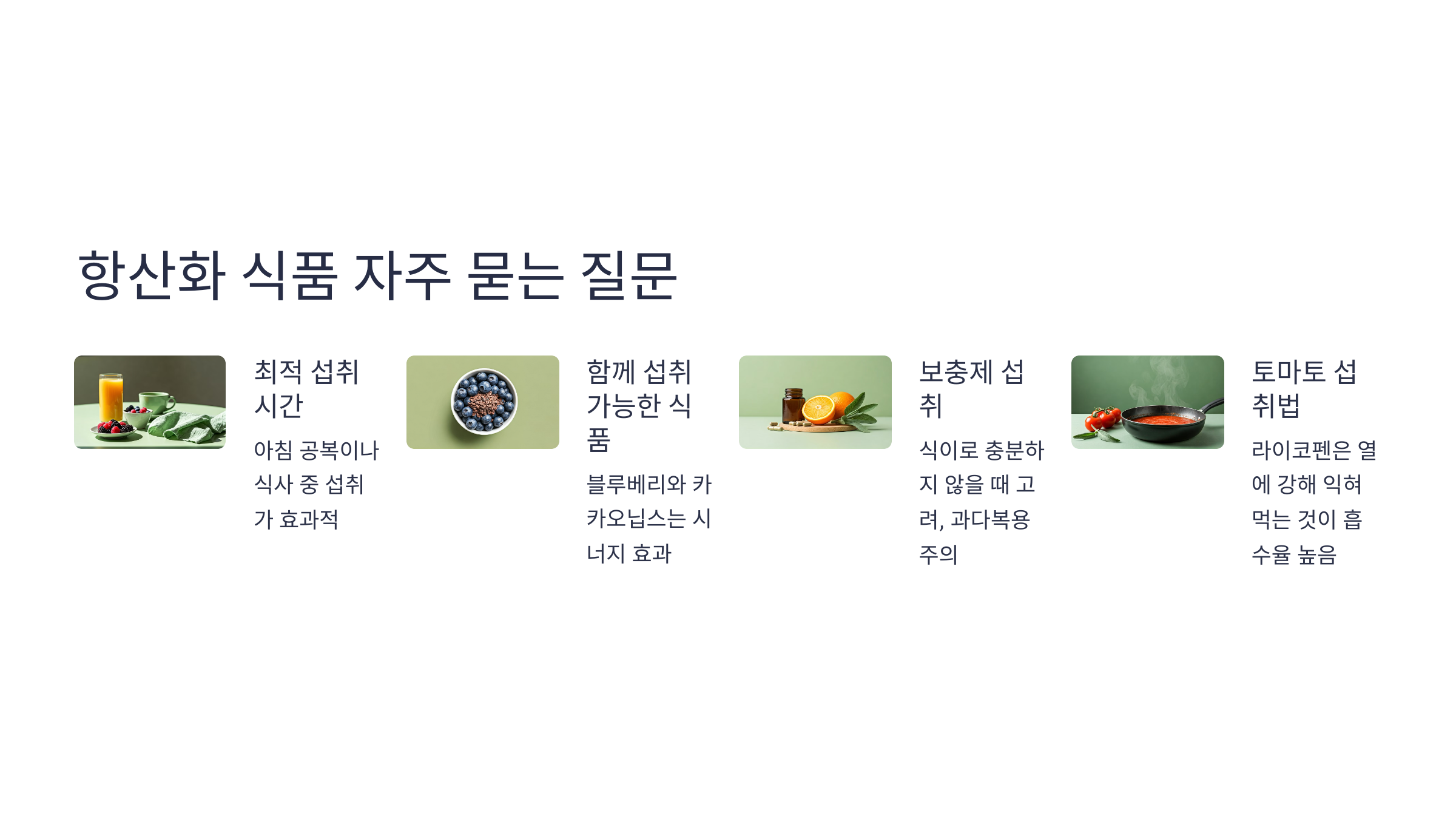 항산화 식품 자주 묻는 질문

최적 섭취 시간

아침 공복이나 식사 중 섭취가 효과적

함께 섭취 가능한 식품

블루베리와 카카오닙스는 시너지 효과

보충제 섭취

식이로 충분하지 않을 때 고려, 과다복용 주의

토마토 섭취법

라이코펜은 열에 강해 익혀 먹는 것이 흡수율 높음